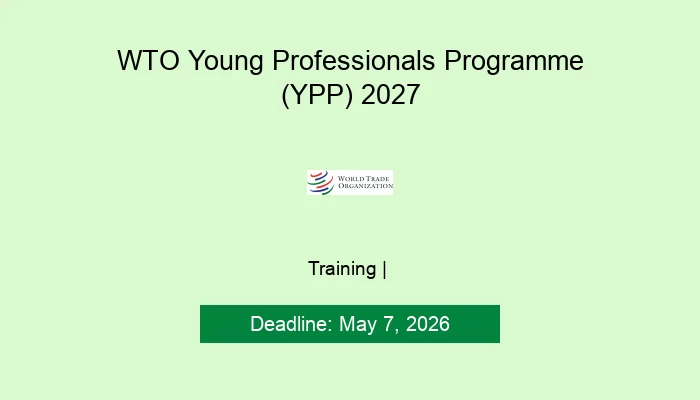 WTO Young Professionals Programme (YPP) 2027

WORLD TRADE ORGANIZATION

Training |

Deadline: May 7, 2026